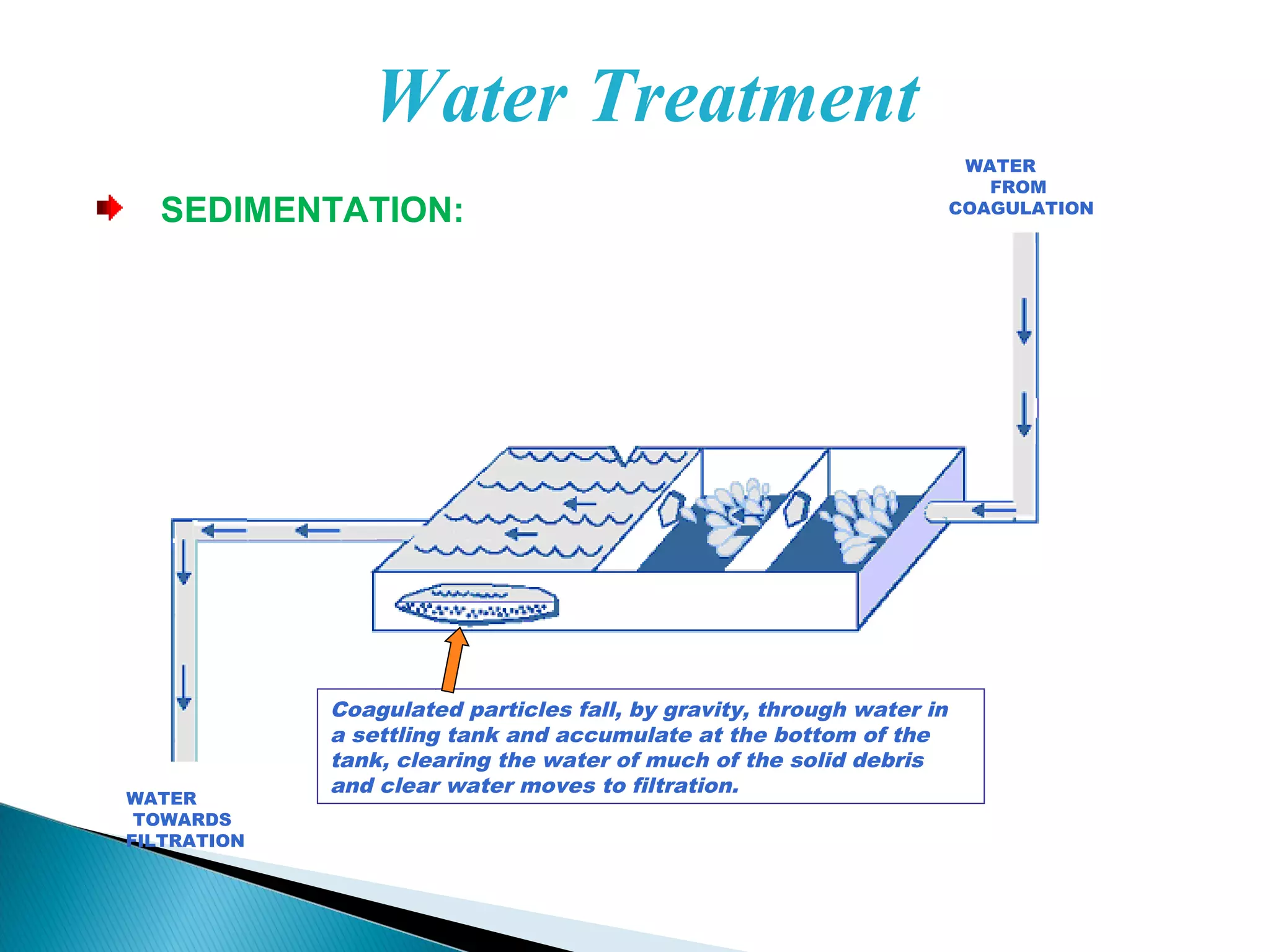 Water Treatment

SEDIMENTATION:

WATER FROM COAGULATION

Coagulated particles fall, by gravity, through water in a settling tank and accumulate at the bottom of the tank, clearing the water of much of the solid debris and clear water moves to filtration.

WATER TOWARDS FILTRATION